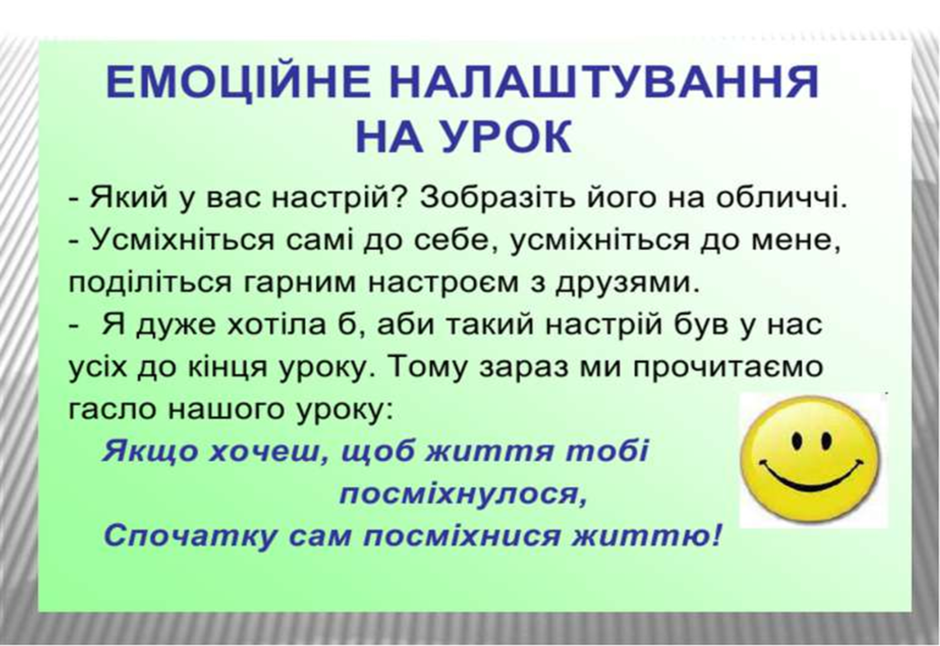 ЕМОЦІЙНЕ НАЛАШТУВАННЯ НА УРОК

- Який у вас настрій? Зобразіть його на обличчі.
- Усміхніться самі до себе, усміхніться до мене, поділіться гарним настроєм з друзями.
- Я дуже хотіла б, аби такий настрій був у нас усіх до кінця уроку. Тому зараз ми прочитаємо гасло нашого уроку:

Якщо хочеш, щоб життя тобі посміхнулося,
Спочатку сам посміхнися життю!